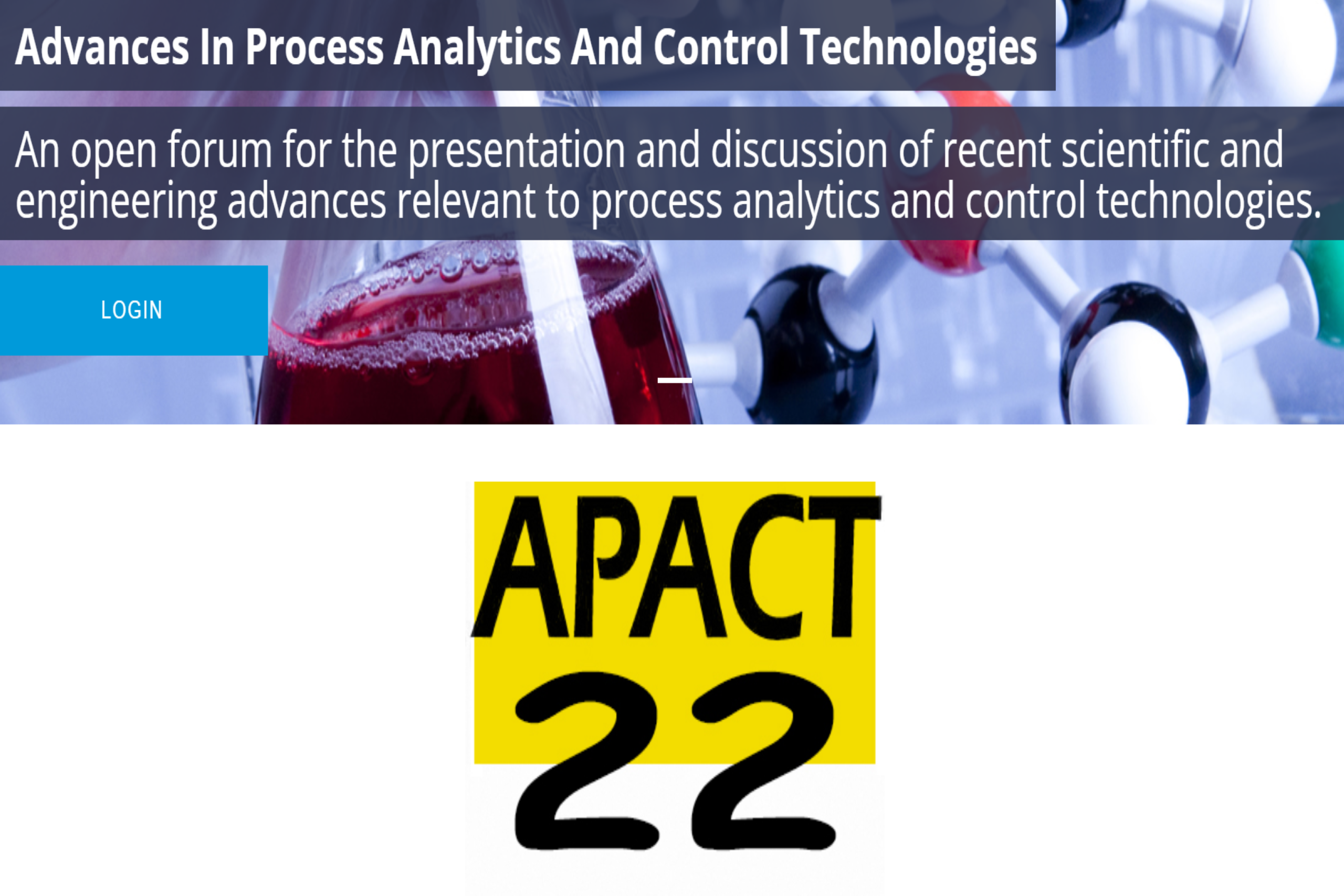 Advances In Process Analytics And Control Technologies

An open forum for the presentation and discussion of recent scientific and engineering advances relevant to process analytics and control technologies.

LOGIN

APACT
22